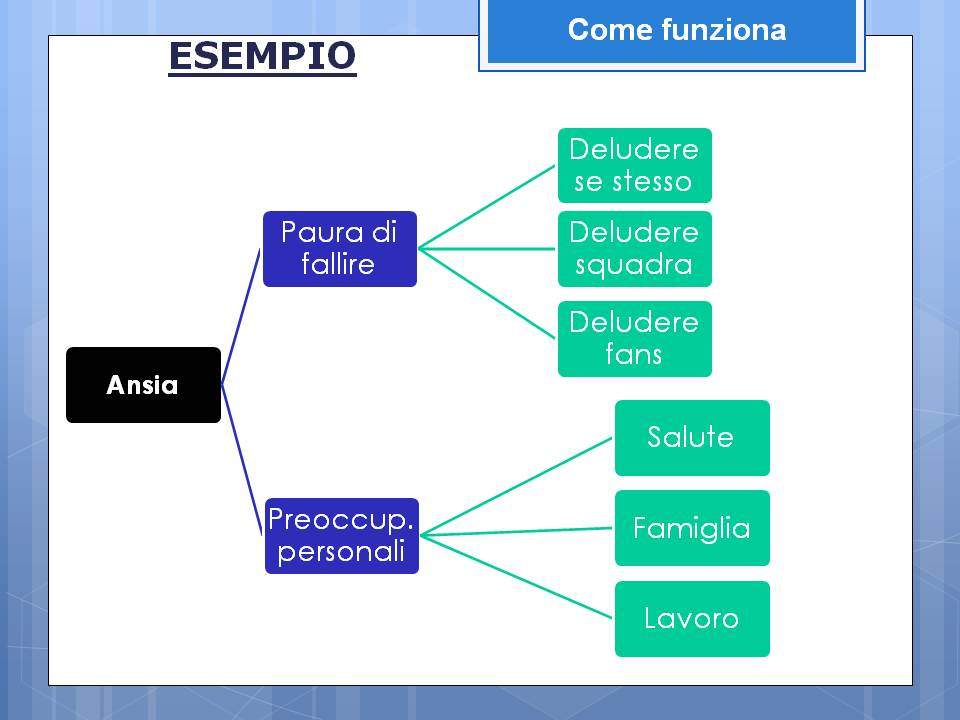 Come funziona

ESEMPIO

Ansia

Paura di fallire

Deludere se stesso

Deludere squadra

Deludere fans

Preoccup. personali

Salute

Famiglia

Lavoro